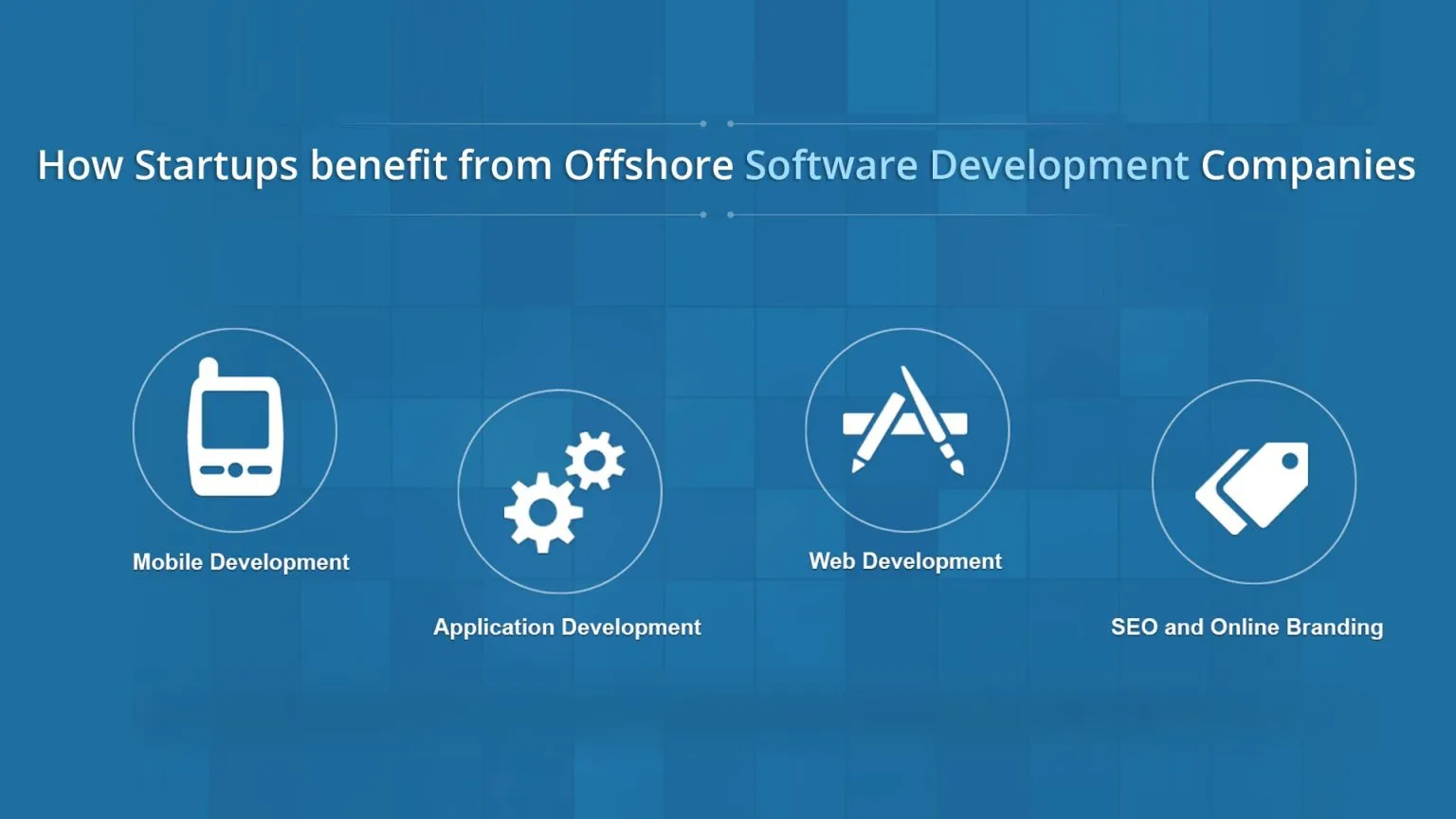 How Startups benefit from Offshore Software Development Companies

Mobile Development

Application Development

Web Development

SEO and Online Branding